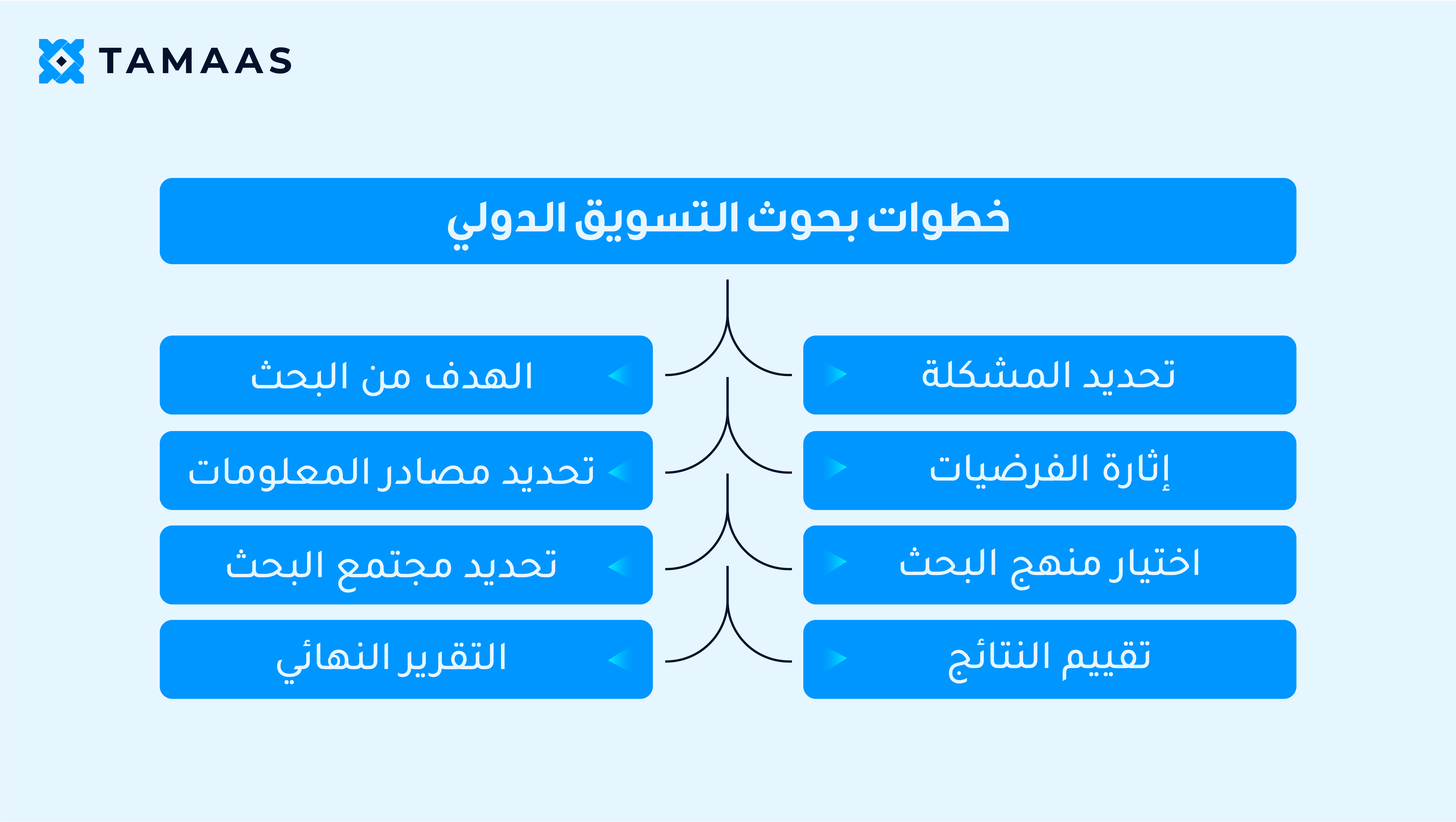 TAMAAS

خطوات بحوث التسويق الدولي

تحديد المشكلة

الهدف من البحث

إثارة الفرضيات

تحديد مصادر المعلومات

اختيار منهج البحث

تحديد مجتمع البحث

تقييم النتائج

التقرير النهائي